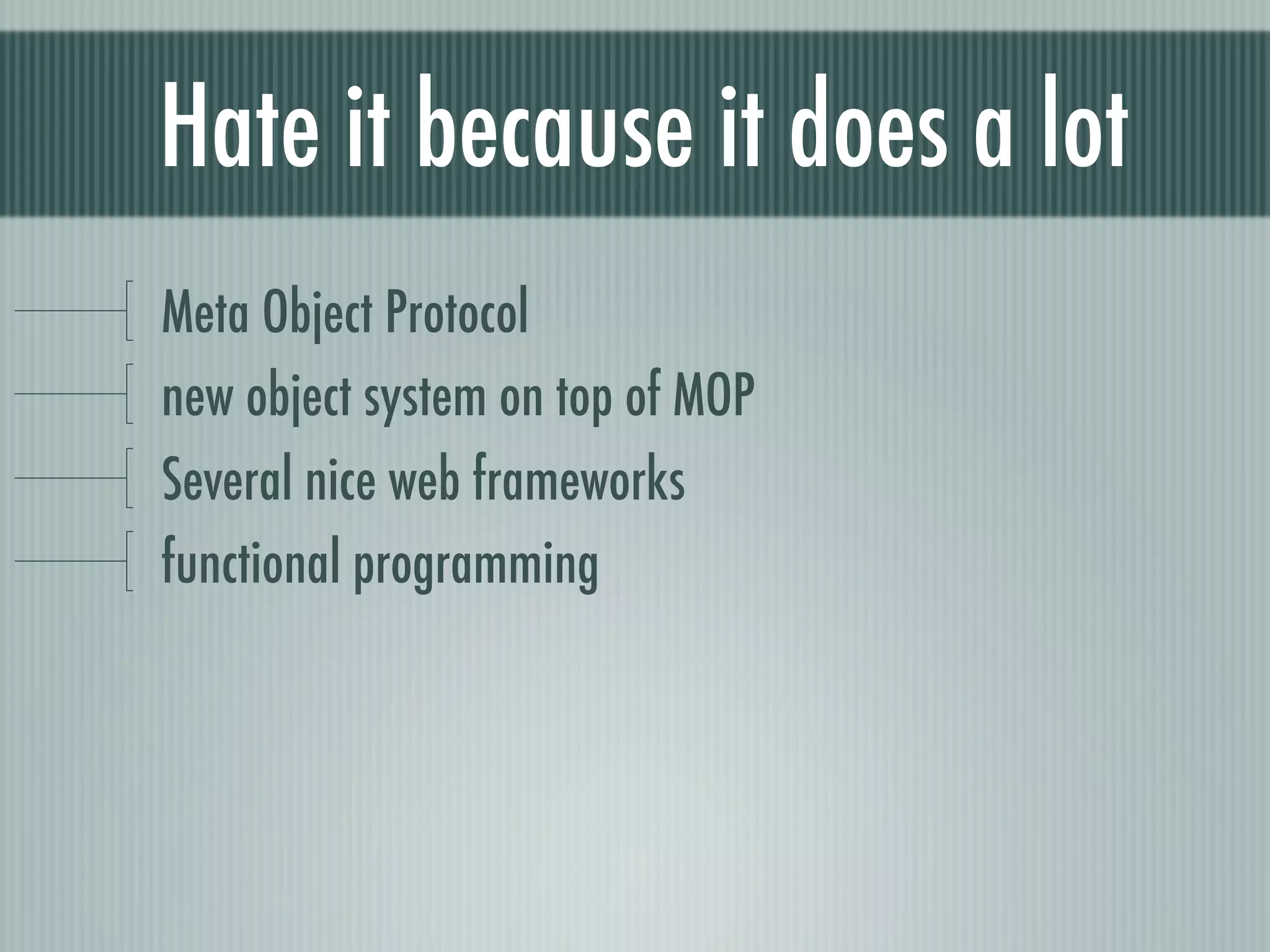 Hate it because it does a lot

Meta Object Protocol

new object system on top of MOP

Several nice web frameworks

functional programming